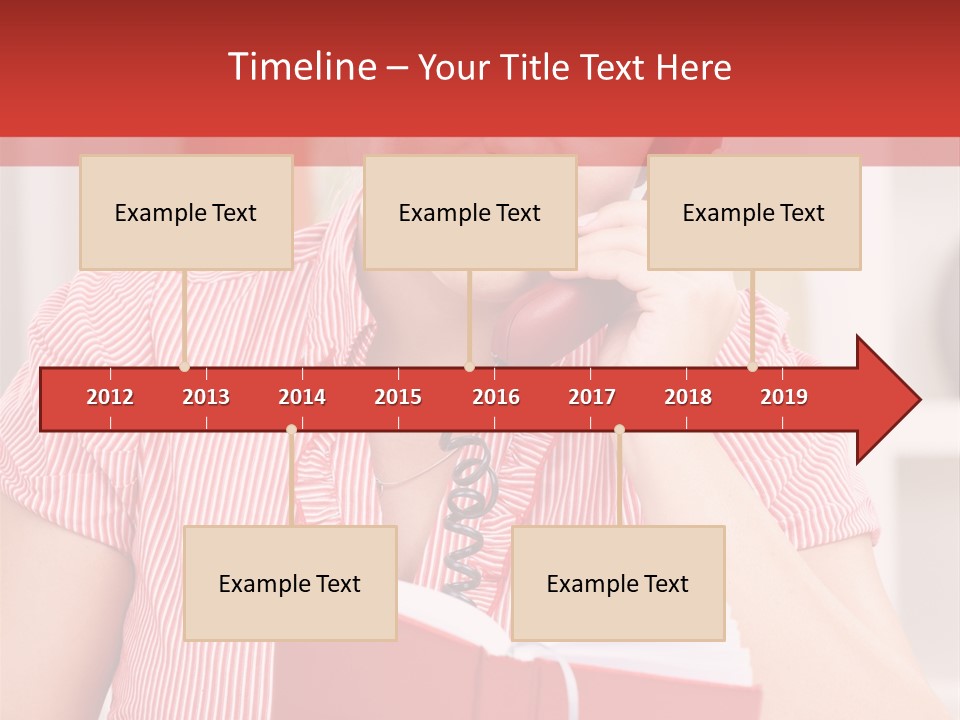 Timeline – Your Title Text Here

Example Text

Example Text

Example Text

2012 2013 2014 2015 2016 2017 2018 2019

Example Text

Example Text